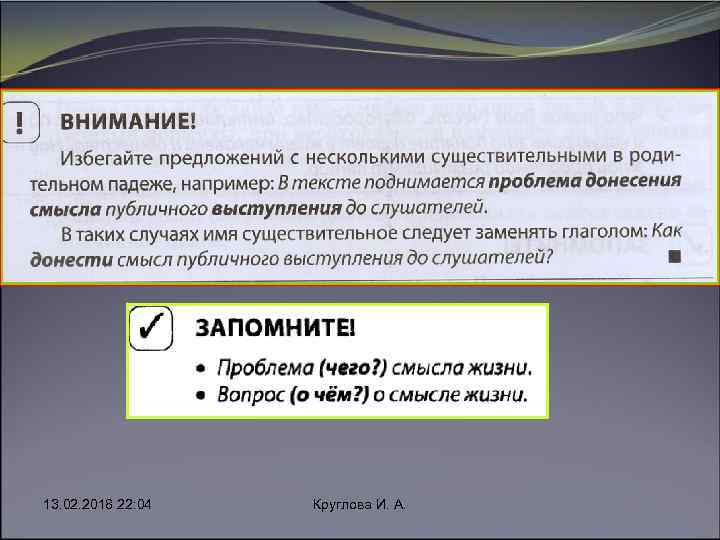 ! ВНИМАНИЕ!

Избегайте предложений с несколькими существительными в родительном падеже, например: В тексте поднимается проблема донесения смысла публичного выступления до слушателей.

В таких случаях имя существительное следует заменять глаголом: Как донести смысл публичного выступления до слушателей?

✓ ЗАПОМНИТЕ!

• Проблема (чего?) смысла жизни.
• Вопрос (о чём?) о смысле жизни.

13.02.2018 22:04

Круглова И. А.